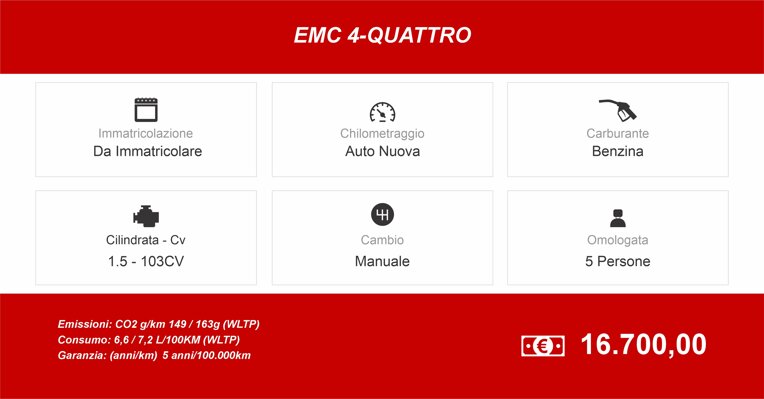 EMC 4-QUATTRO

Immatricolazione
Da Immatricolare

Chilometraggio
Auto Nuova

Carburante
Benzina

Cilindrata - Cv
1.5 - 103CV

Cambio
Manuale

Omologata
5 Persone

Emissioni: CO2 g/km 149 / 163g (WLTP)
Consumo: 6,6 / 7,2 L/100KM (WLTP)
Garanzia: (anni/km) 5 anni/100.000km

16.700,00